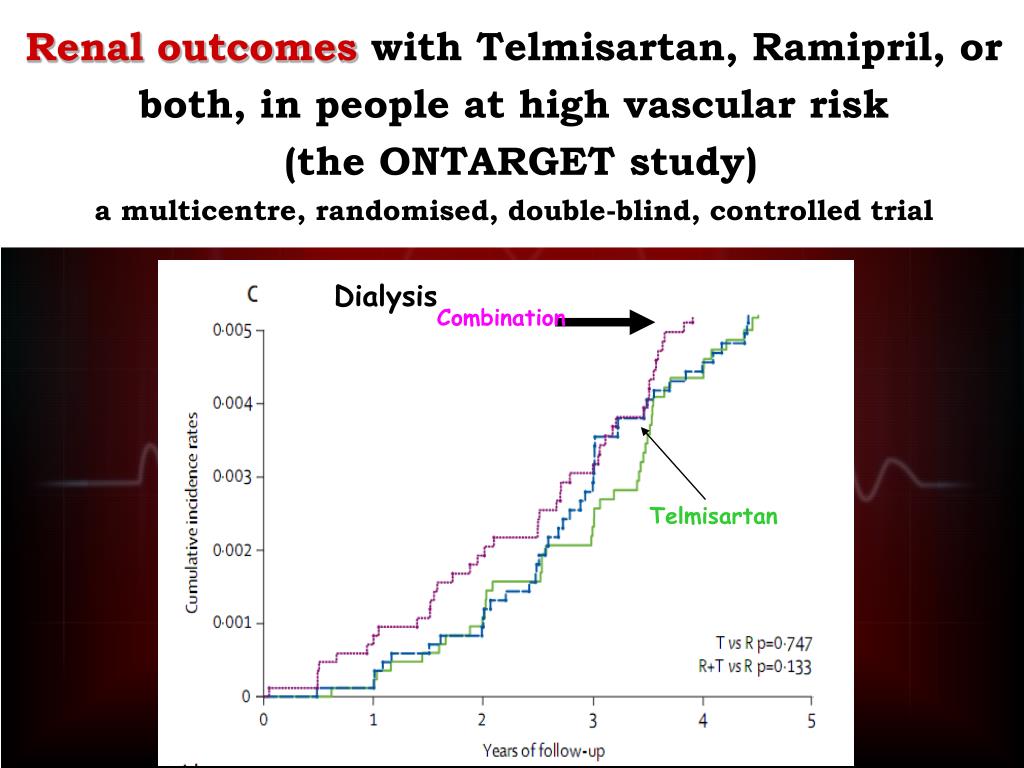 Renal outcomes with Telmisartan, Ramipril, or both, in people at high vascular risk
(the ONTARGET study)
a multicentre, randomised, double-blind, controlled trial

C

Dialysis

Combination

Telmisartan

Cumulative incidence rates

0·005
0·004
0·003
0·002
0·001
0

T vs R p=0·747
R+T vs R p=0·133

0 1 2 3 4 5

Years of follow-up